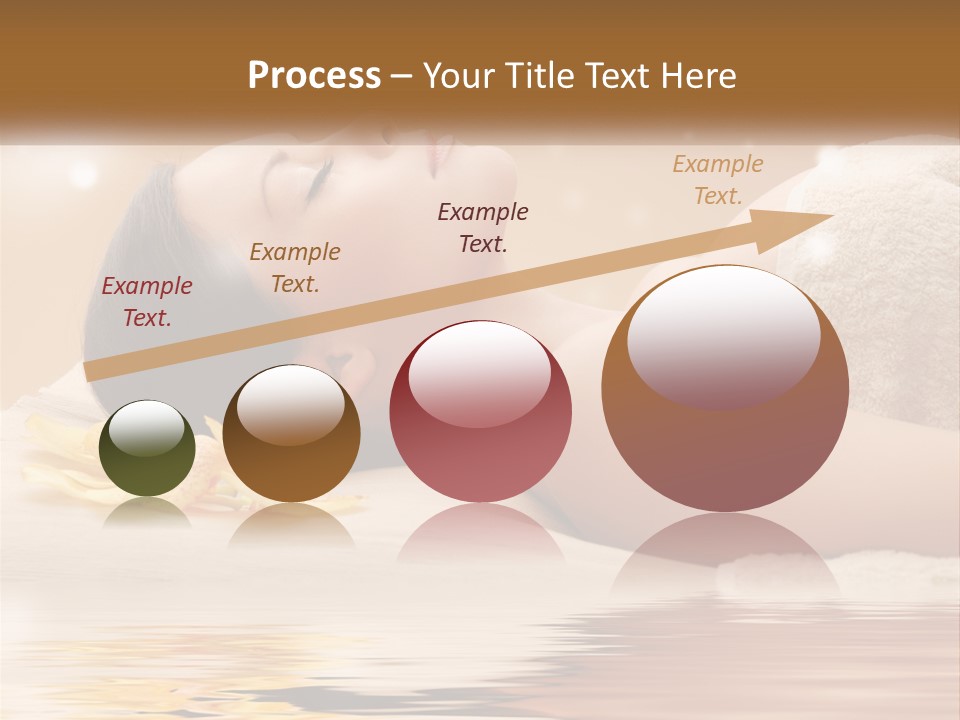 Process – Your Title Text Here

Example Text.

Example Text.

Example Text.

Example Text.